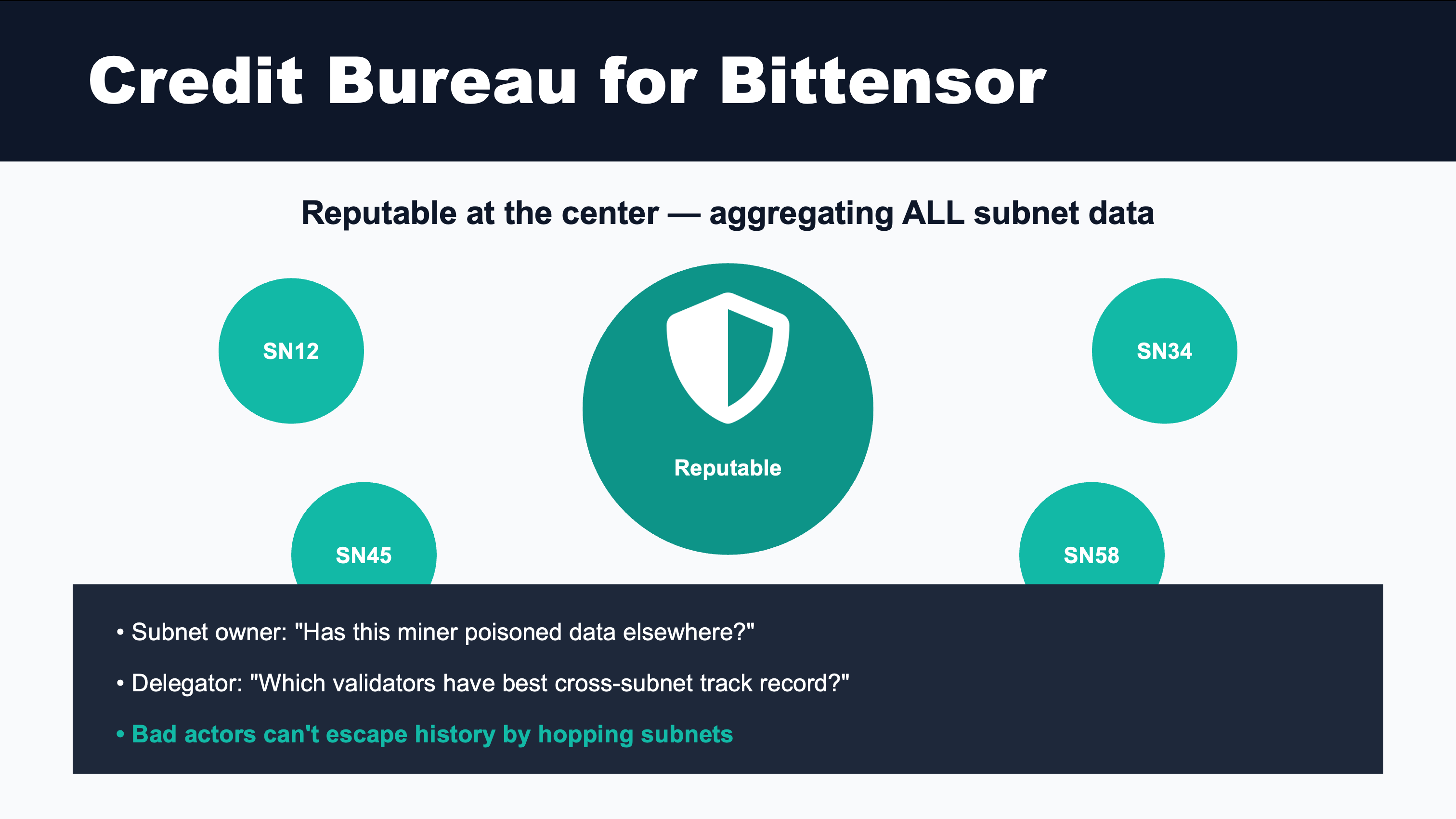 Credit Bureau for Bittensor

Reputable at the center — aggregating ALL subnet data

SN12

Reputable

SN34

SN45

SN58

• Subnet owner: "Has this miner poisoned data elsewhere?"

• Delegator: "Which validators have best cross-subnet track record?"

• Bad actors can't escape history by hopping subnets